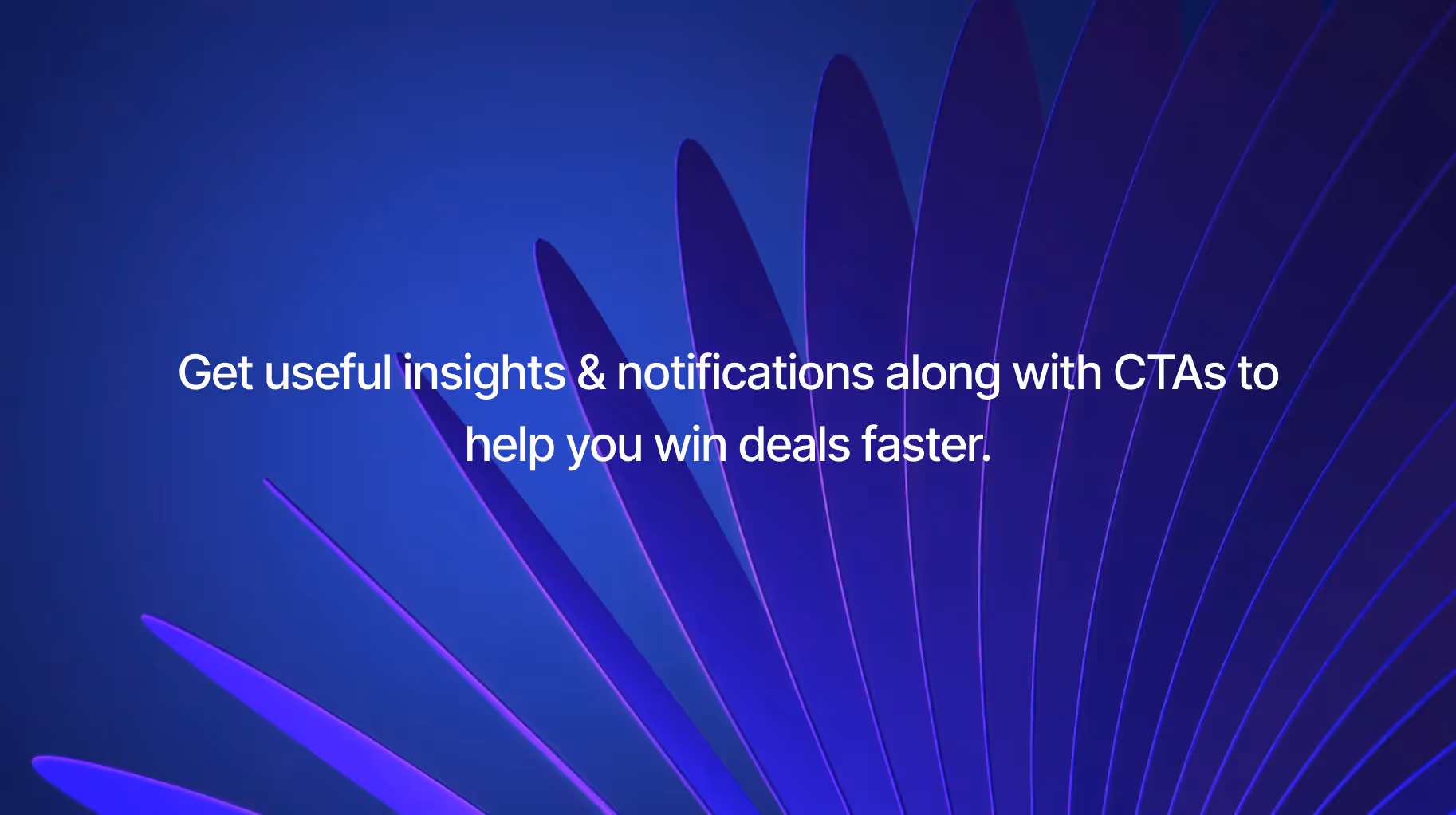 Get useful insights & notifications along with CTAs to help you win deals faster.